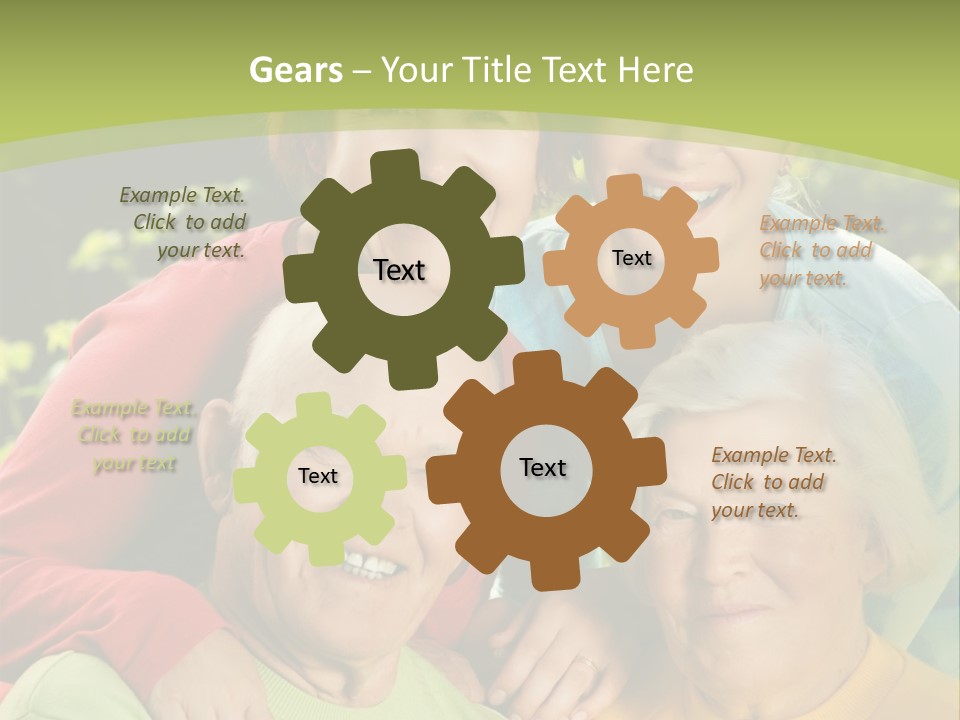 Gears – Your Title Text Here

Example Text. Click to add your text.

Text

Text

Example Text. Click to add your text.

Example Text. Click to add your text

Text

Text

Example Text. Click to add your text.